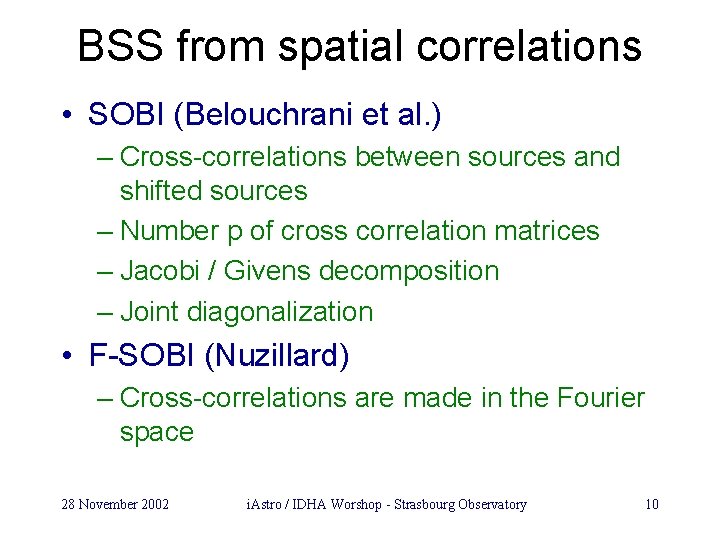 BSS from spatial correlations

• SOBI (Belouchrani et al.)
– Cross-correlations between sources and shifted sources
– Number p of cross correlation matrices
– Jacobi / Givens decomposition
– Joint diagonalization
• F-SOBI (Nuzillard)
– Cross-correlations are made in the Fourier space

28 November 2002 iAstro / IDHA Worshop - Strasbourg Observatory 10